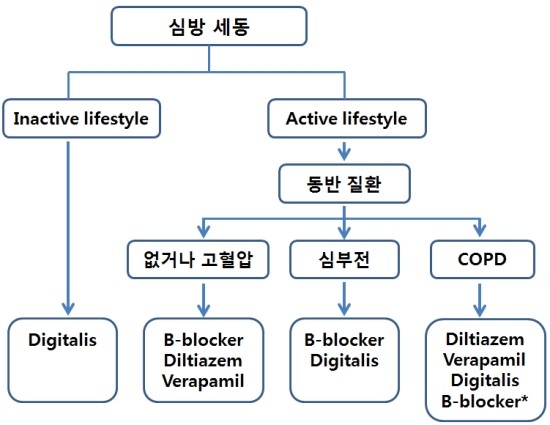 심방 세동

Inactive lifestyle

Active lifestyle

동반 질환

없거나 고혈압

심부전

COPD

Digitalis

B-blocker
Diltiazem
Verapamil

B-blocker
Digitalis

Diltiazem
Verapamil
Digitalis
B-blocker*